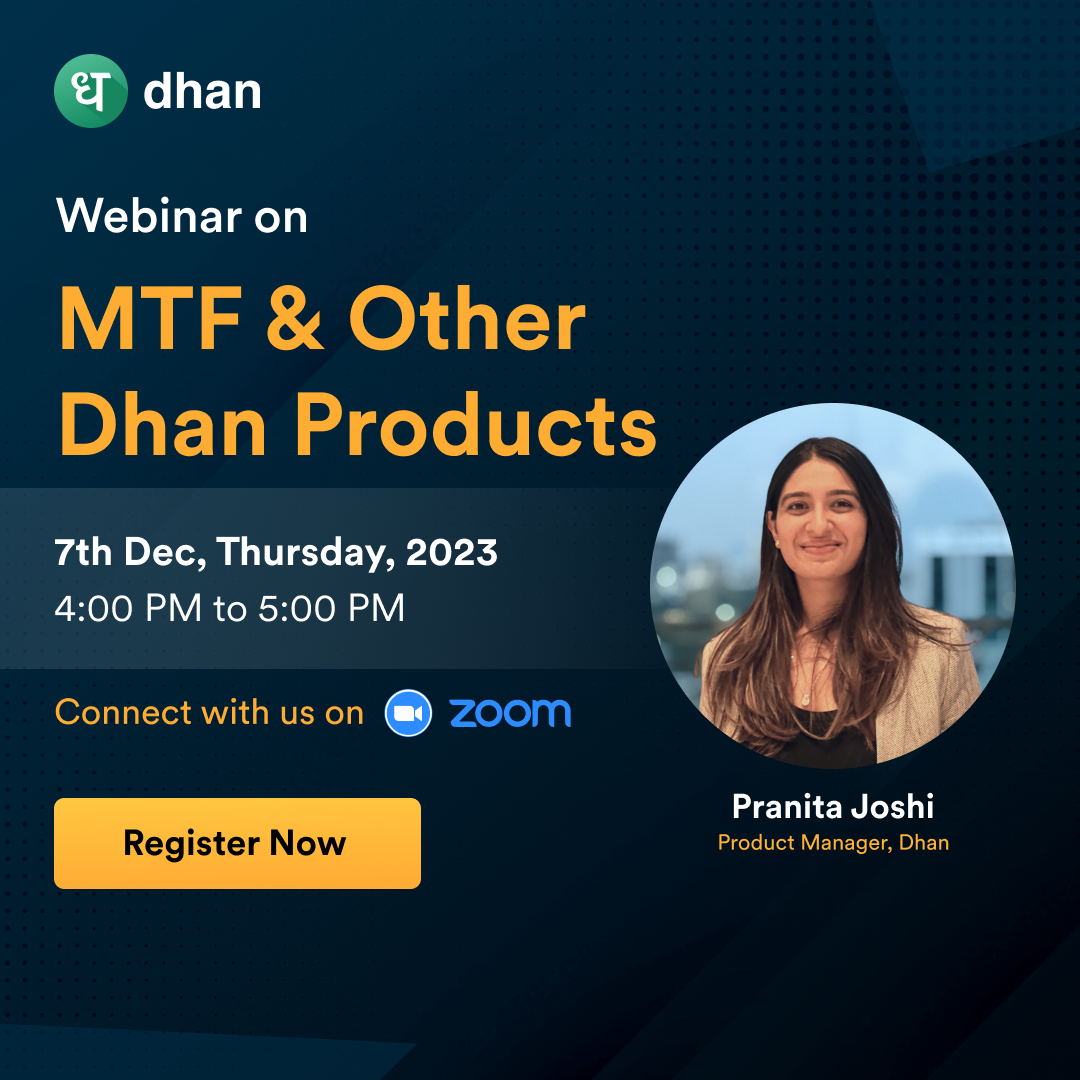 ध dhan

Webinar on

MTF & Other Dhan Products

7th Dec, Thursday, 2023
4:00 PM to 5:00 PM

Connect with us on zoom

Register Now

Pranita Joshi
Product Manager, Dhan